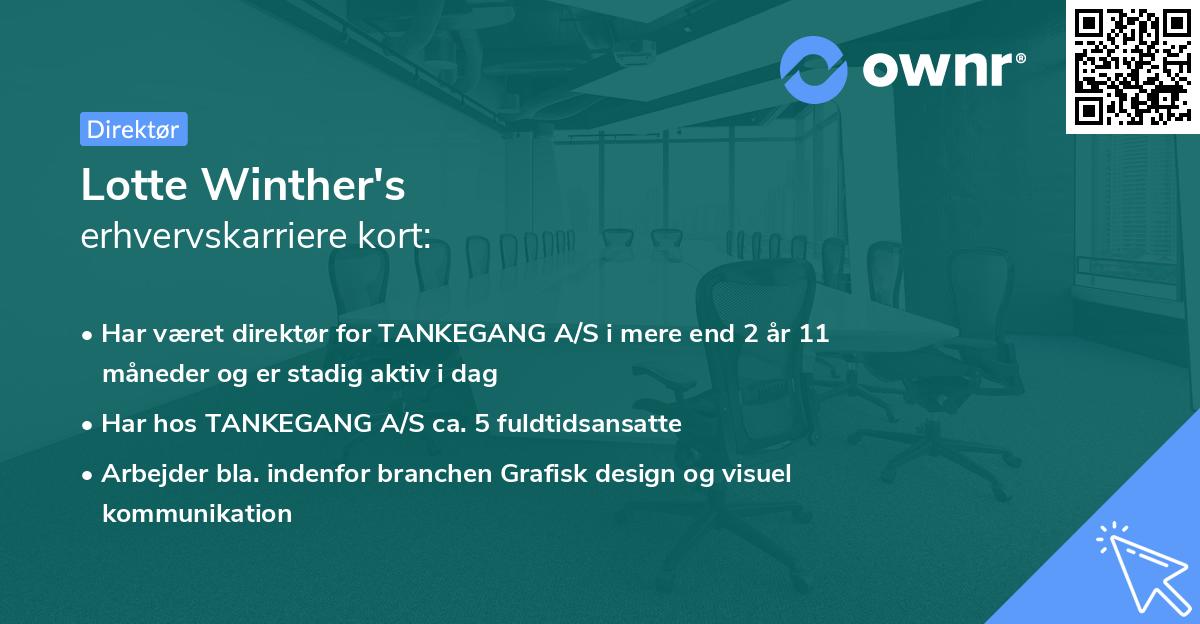 ownr®

Direktør

Lotte Winther's
erhvervskarriere kort:

• Har været direktør for TANKEGANG A/S i mere end 2 år 11 måneder og er stadig aktiv i dag

• Har hos TANKEGANG A/S ca. 5 fuldtidsansatte

• Arbejder bla. indenfor branchen Grafisk design og visuel kommunikation